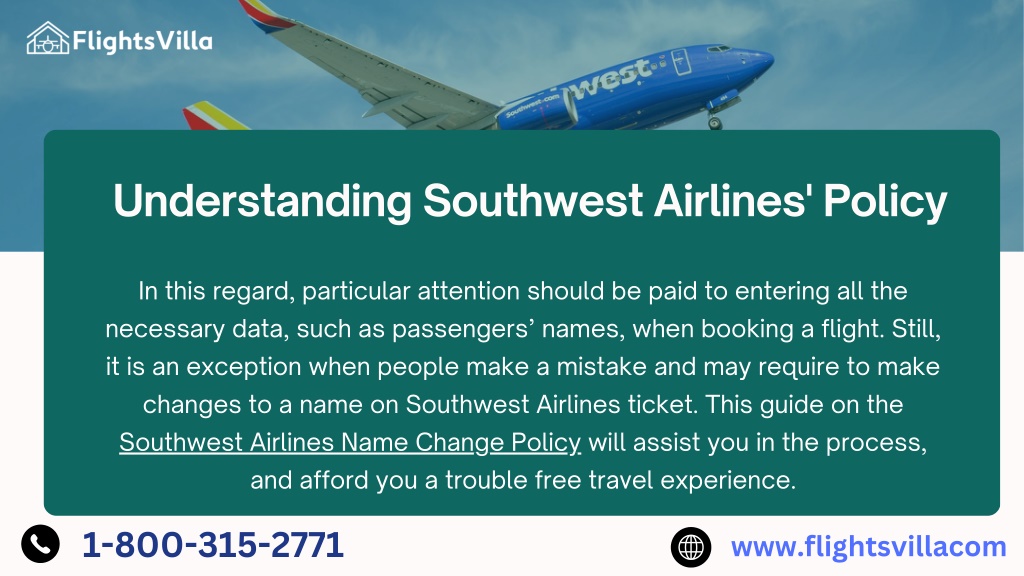 FlightsVilla

west

Southwest.com

Understanding Southwest Airlines' Policy

In this regard, particular attention should be paid to entering all the necessary data, such as passengers’ names, when booking a flight. Still, it is an exception when people make a mistake and may require to make changes to a name on Southwest Airlines ticket. This guide on the Southwest Airlines Name Change Policy will assist you in the process, and afford you a trouble free travel experience.

1-800-315-2771

www.flightsvillacom